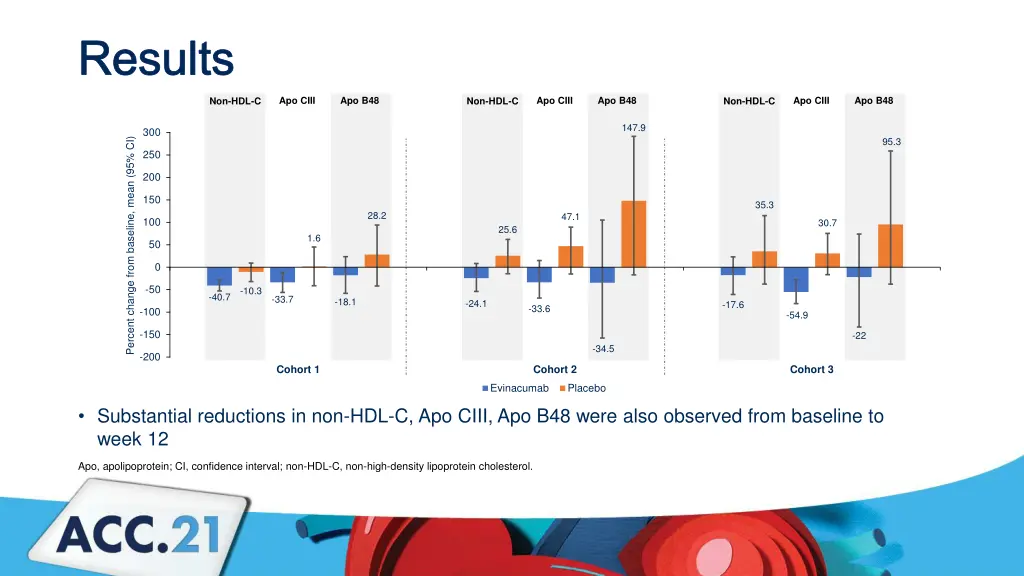 Results

Non-HDL-C Apo CIII Apo B48 Non-HDL-C Apo CIII Apo B48 Non-HDL-C Apo CIII Apo B48

Percent change from baseline, mean (95% CI)

300
250
200
150
100
50
0
-50
-100
-150
-200

-40.7 -10.3 -33.7 1.6 -18.1 28.2
-24.1 25.6 -33.6 47.1 -34.5 147.9
-17.6 35.3 -54.9 30.7 -22 95.3

Cohort 1 Cohort 2 Cohort 3

Evinacumab Placebo

• Substantial reductions in non-HDL-C, Apo CIII, Apo B48 were also observed from baseline to week 12

Apo, apolipoprotein; CI, confidence interval; non-HDL-C, non-high-density lipoprotein cholesterol.

ACC.21